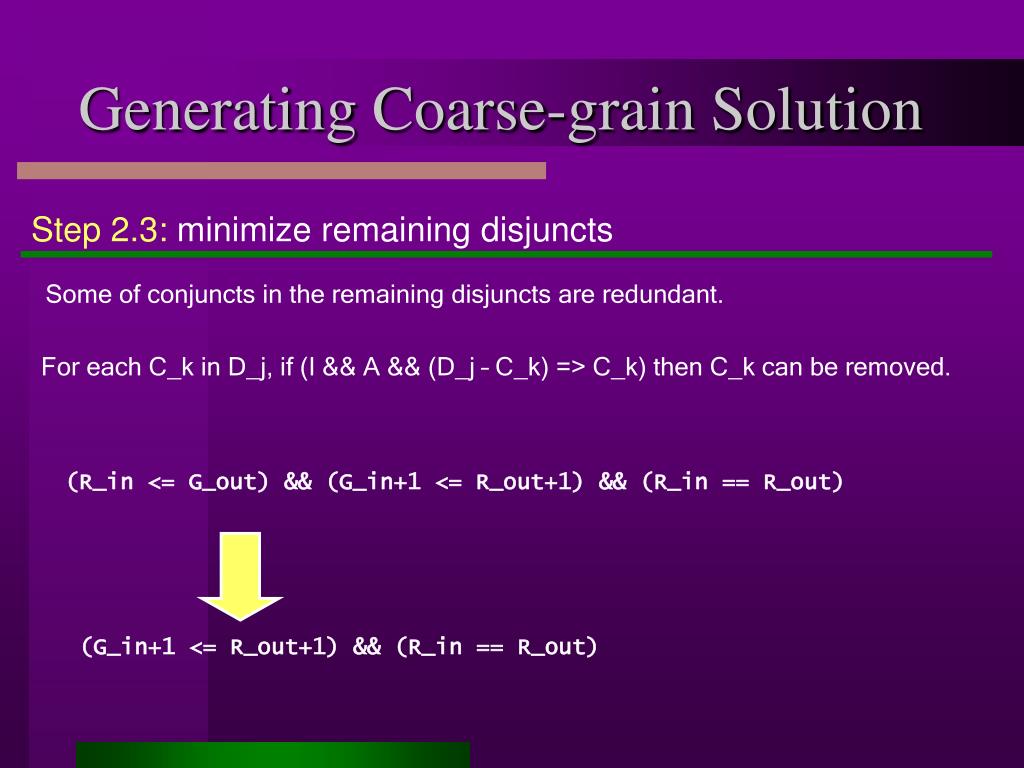 Generating Coarse-grain Solution

Step 2.3: minimize remaining disjuncts

Some of conjuncts in the remaining disjuncts are redundant.

For each C_k in D_j, if (I && A && (D_j - C_k) => C_k) then C_k can be removed.

(R_in <= G_out) && (G_in+1 <= R_out+1) && (R_in == R_out)

(G_in+1 <= R_out+1) && (R_in == R_out)